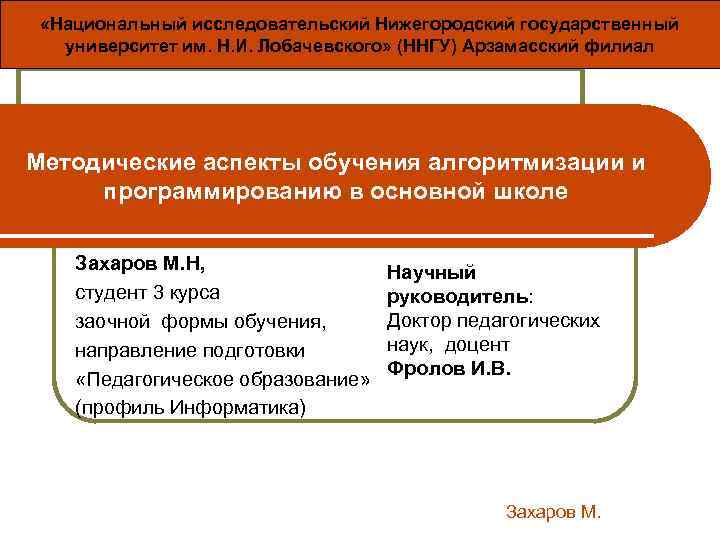 «Национальный исследовательский Нижегородский государственный университет им. Н.И. Лобачевского» (ННГУ) Арзамасский филиал

Методические аспекты обучения алгоритмизации и программированию в основной школе

Захаров М.Н,
студент 3 курса
заочной формы обучения,
направление подготовки
«Педагогическое образование»
(профиль Информатика)

Научный руководитель:
Доктор педагогических наук, доцент
Фролов И.В.

Захаров М.